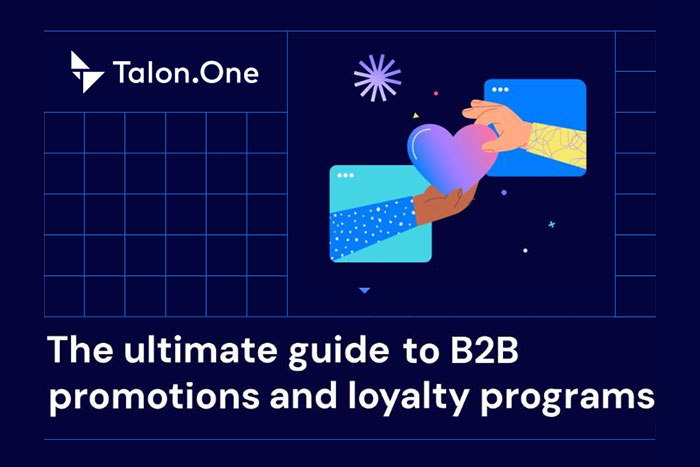 Talon.One

The ultimate guide to B2B promotions and loyalty programs